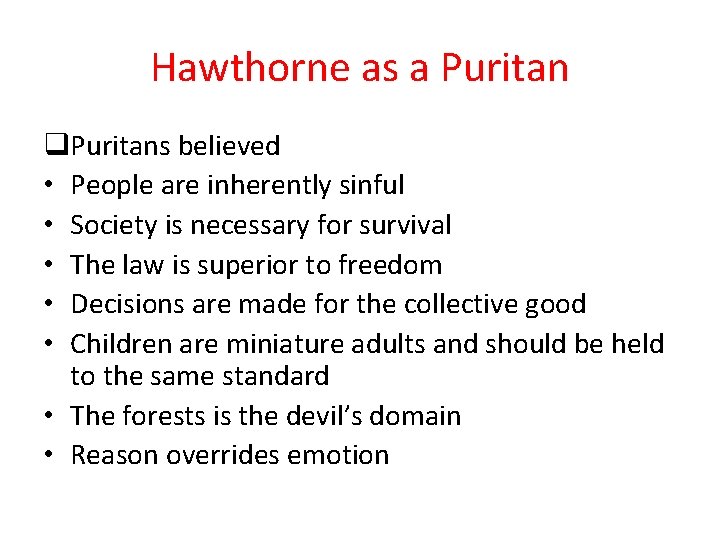 Hawthorne as a Puritan

❑Puritans believed
• People are inherently sinful
• Society is necessary for survival
• The law is superior to freedom
• Decisions are made for the collective good
• Children are miniature adults and should be held to the same standard
• The forests is the devil's domain
• Reason overrides emotion